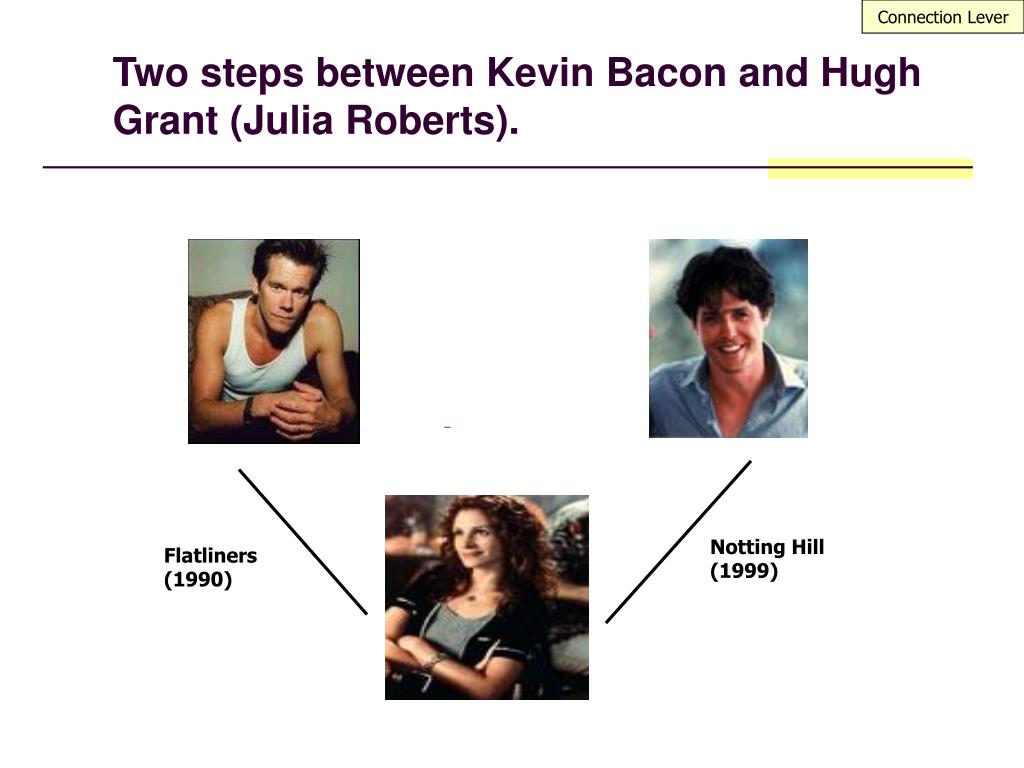 Connection Lever

Two steps between Kevin Bacon and Hugh Grant (Julia Roberts).

Flatliners (1990)

Notting Hill (1999)